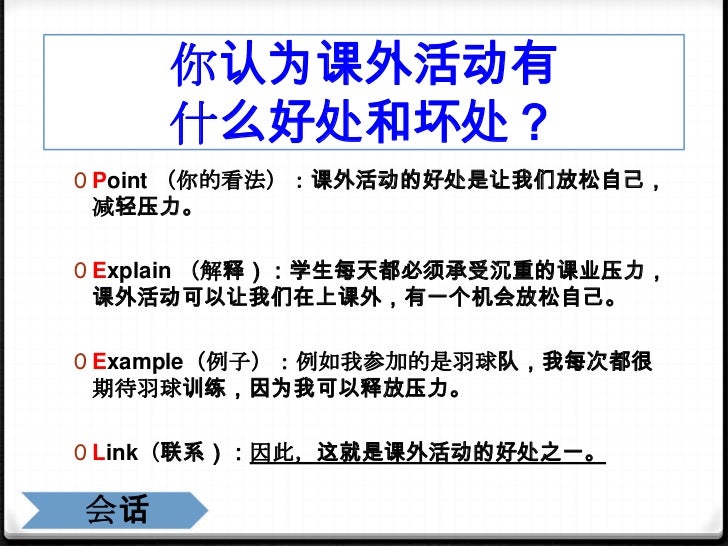 你认为课外活动有什么好处和坏处？

0 Point （你的看法）：课外活动的好处是让我们放松自己，减轻压力。

0 Explain （解释）：学生每天都必须承受沉重的课业压力，课外活动可以让我们在上课外，有一个机会放松自己。

0 Example（例子）：例如我参加的是羽球队，我每次都很期待羽球训练，因为我可以释放压力。

0 Link（联系）：因此，这就是课外活动的好处之一。

会话